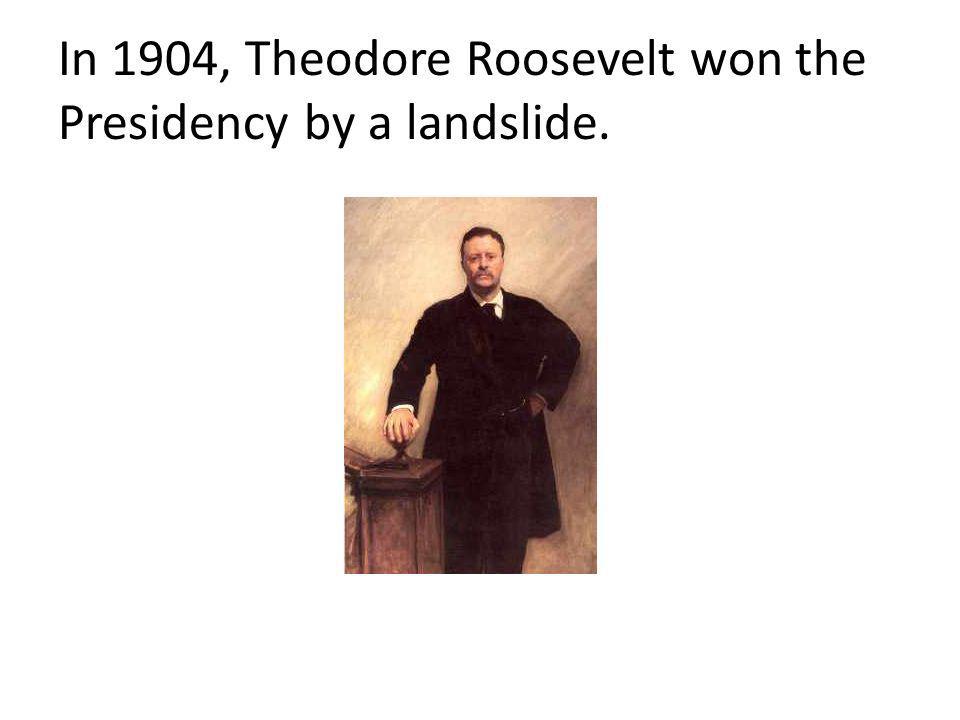 In 1904, Theodore Roosevelt won the Presidency by a landslide.